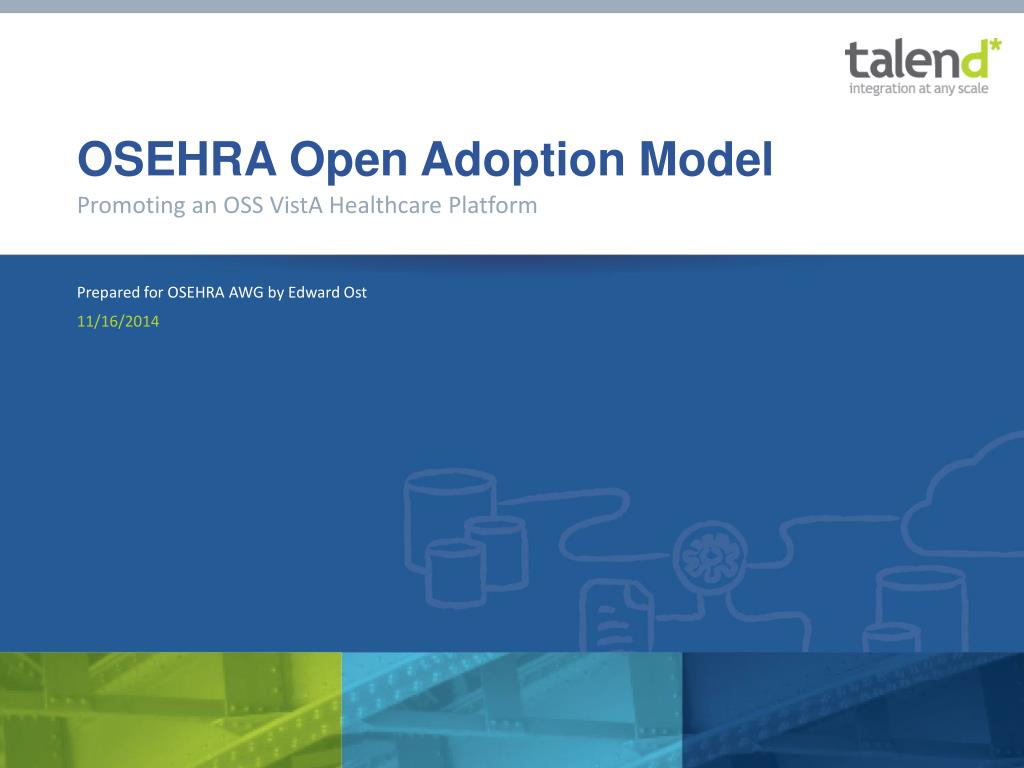 talend*
integration at any scale

OSEHRA Open Adoption Model

Promoting an OSS VistA Healthcare Platform

Prepared for OSEHRA AWG by Edward Ost

11/16/2014